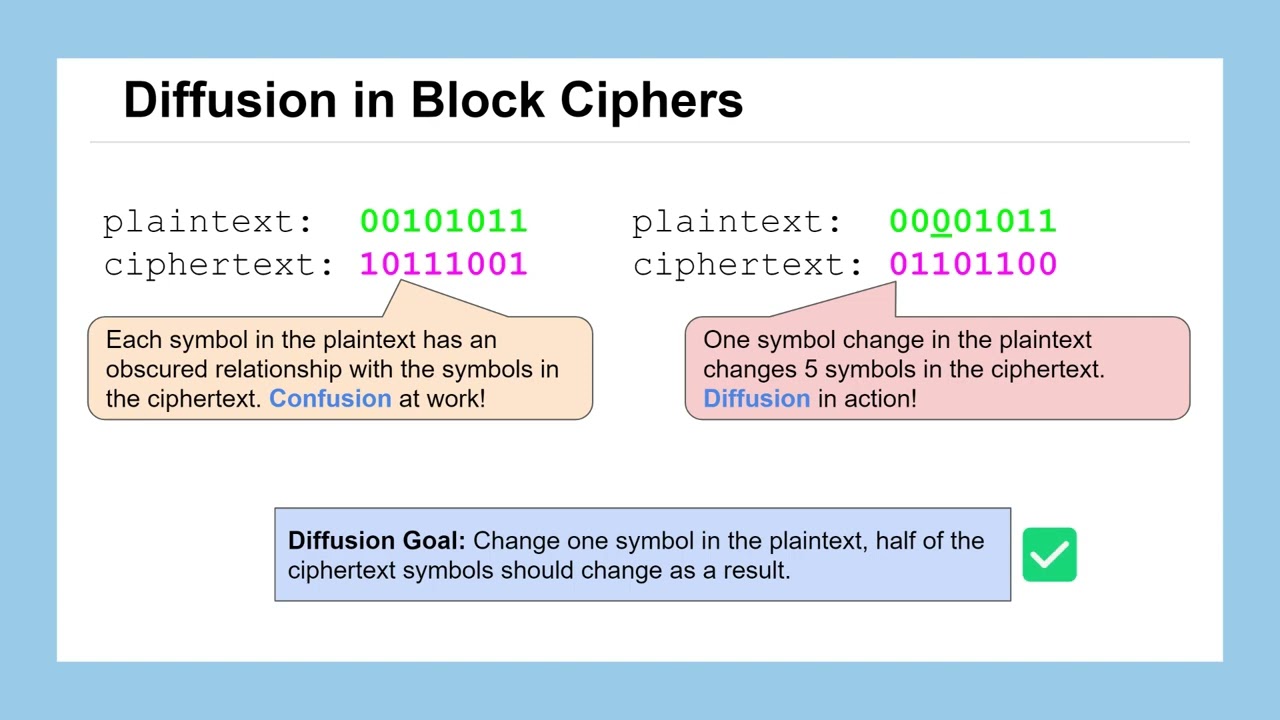 Diffusion in Block Ciphers

plaintext: 00101011
ciphertext: 10111001

Each symbol in the plaintext has an obscured relationship with the symbols in the ciphertext. Confusion at work!

plaintext: 00001011
ciphertext: 01101100

One symbol change in the plaintext changes 5 symbols in the ciphertext. Diffusion in action!

Diffusion Goal: Change one symbol in the plaintext, half of the ciphertext symbols should change as a result.